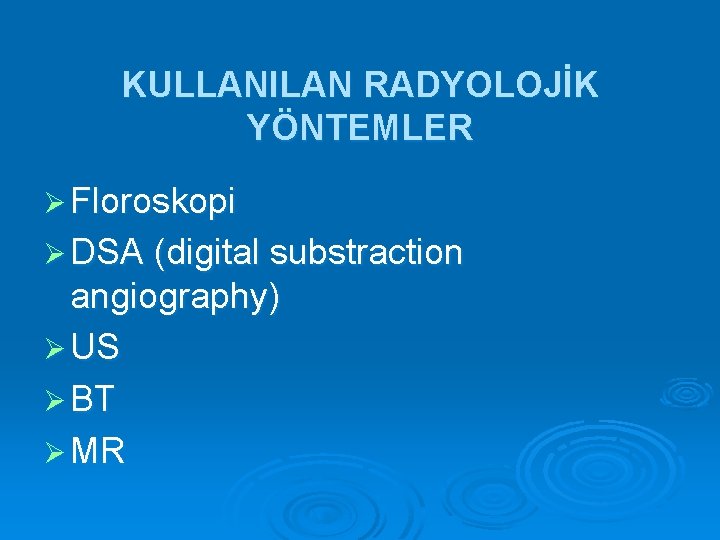 KULLANILAN RADYOLOJİK YÖNTEMLER

➢ Floroskopi
➢ DSA (digital substraction angiography)
➢ US
➢ BT
➢ MR